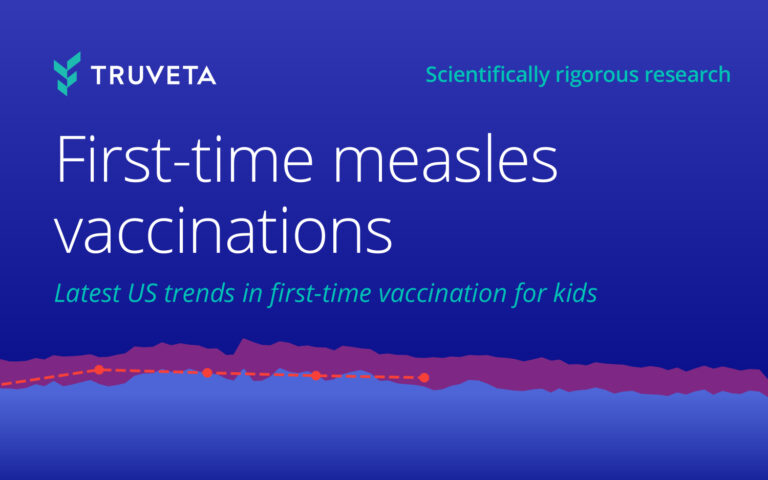 TRUVETA

Scientifically rigorous research

First-time measles vaccinations

Latest US trends in first-time vaccination for kids